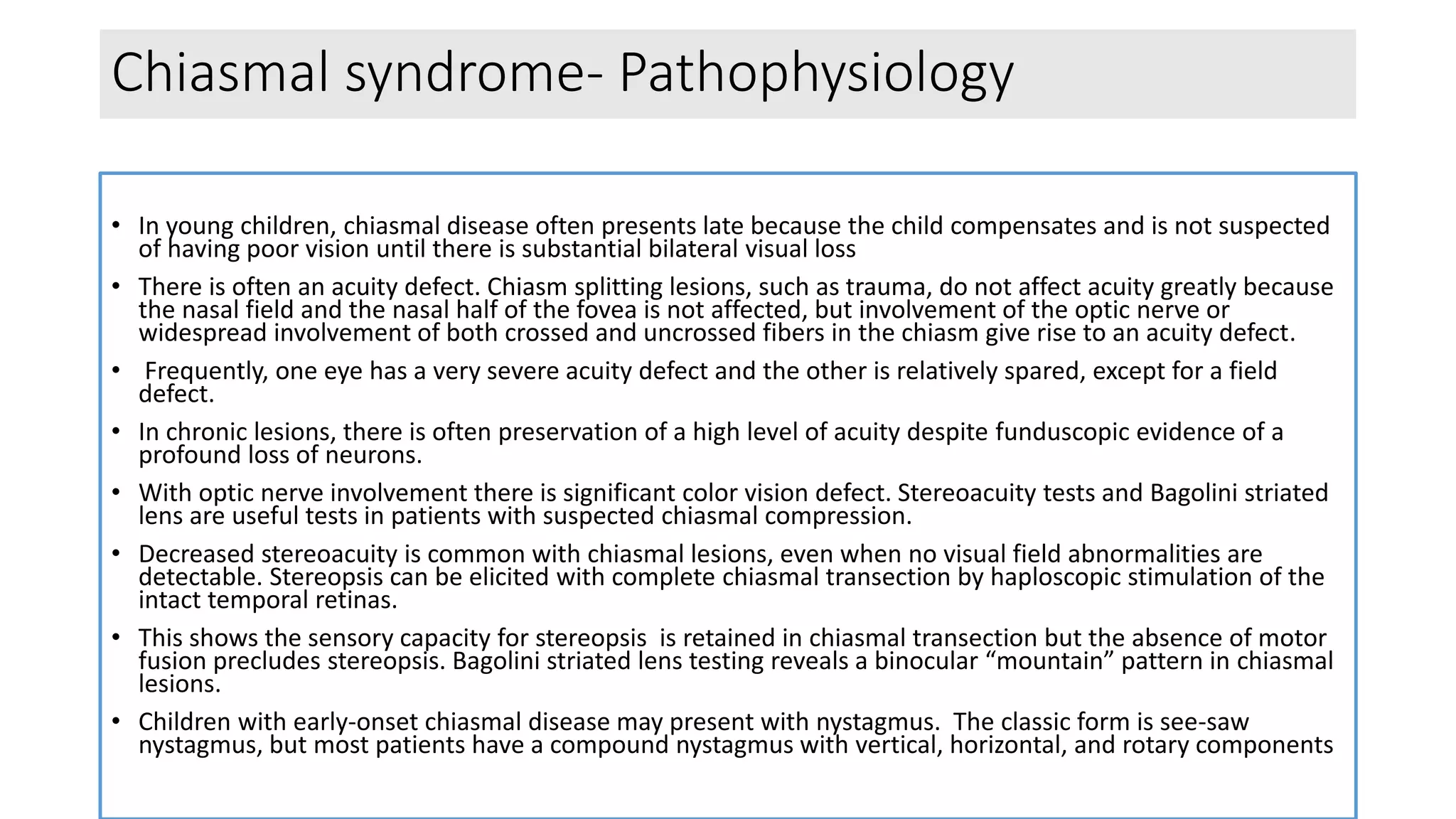 Chiasmal syndrome- Pathophysiology

• In young children, chiasmal disease often presents late because the child compensates and is not suspected of having poor vision until there is substantial bilateral visual loss

• There is often an acuity defect. Chiasm splitting lesions, such as trauma, do not affect acuity greatly because the nasal field and the nasal half of the fovea is not affected, but involvement of the optic nerve or widespread involvement of both crossed and uncrossed fibers in the chiasm give rise to an acuity defect.

• Frequently, one eye has a very severe acuity defect and the other is relatively spared, except for a field defect.

• In chronic lesions, there is often preservation of a high level of acuity despite funduscopic evidence of a profound loss of neurons.

• With optic nerve involvement there is significant color vision defect. Stereoacuity tests and Bagolini striated lens are useful tests in patients with suspected chiasmal compression.

• Decreased stereoacuity is common with chiasmal lesions, even when no visual field abnormalities are detectable. Stereopsis can be elicited with complete chiasmal transection by haploscopic stimulation of the intact temporal retinas.

• This shows the sensory capacity for stereopsis is retained in chiasmal transection but the absence of motor fusion precludes stereopsis. Bagolini striated lens testing reveals a binocular “mountain” pattern in chiasmal lesions.

• Children with early-onset chiasmal disease may present with nystagmus. The classic form is see-saw nystagmus, but most patients have a compound nystagmus with vertical, horizontal, and rotary components